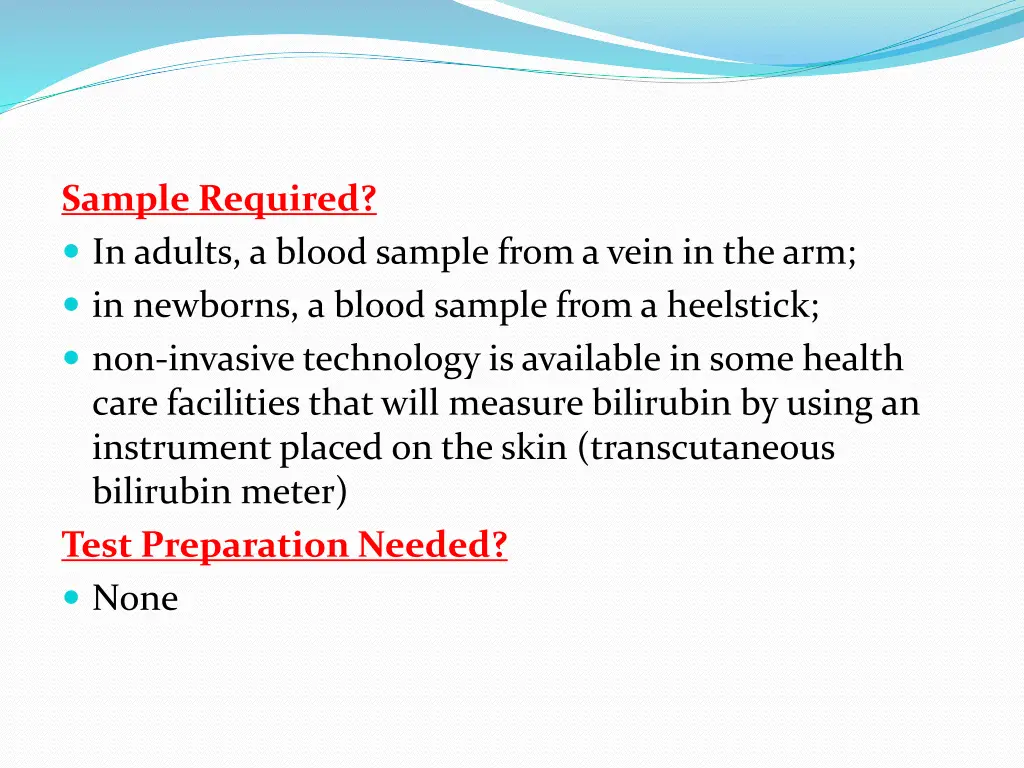 Sample Required?

- In adults, a blood sample from a vein in the arm;
- in newborns, a blood sample from a heelstick;
- non-invasive technology is available in some health care facilities that will measure bilirubin by using an instrument placed on the skin (transcutaneous bilirubin meter)

Test Preparation Needed?

- None